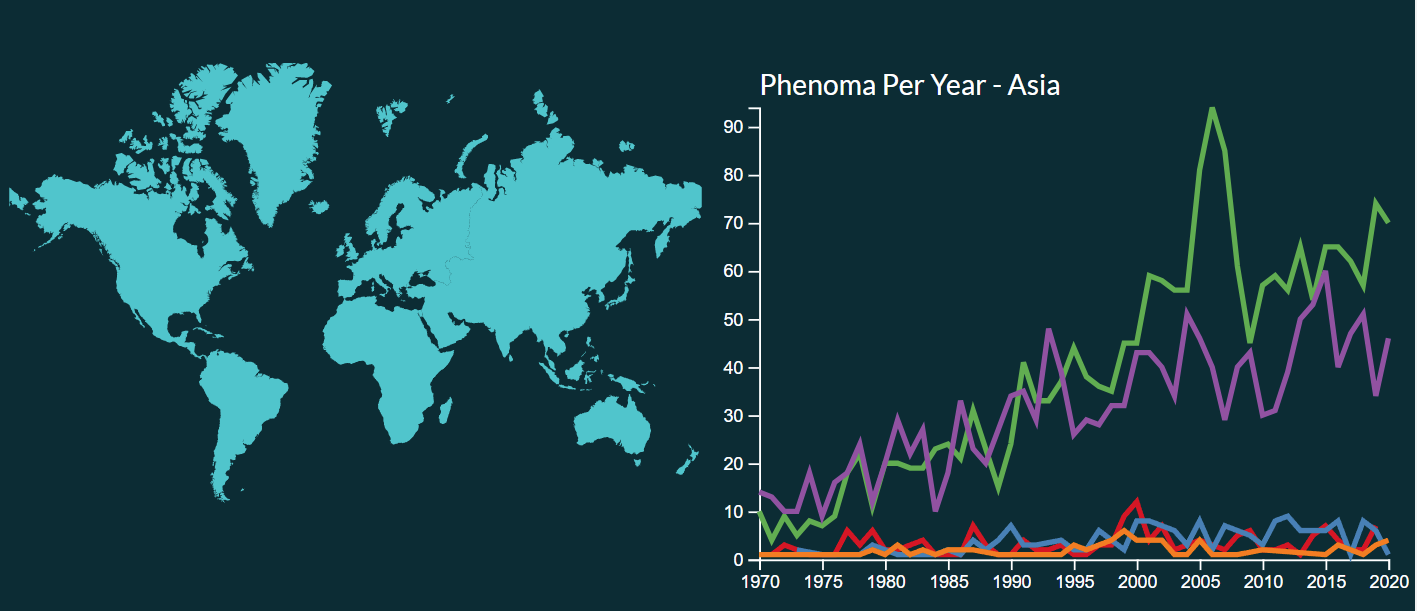 Phenoma Per Year - Asia

90
80
70
60
50
40
30
20
10
0

1970 1975 1980 1985 1990 1995 2000 2005 2010 2015 2020